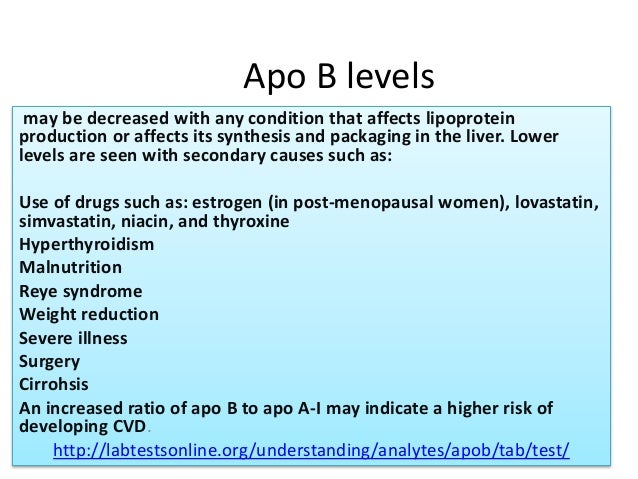 Apo B levels

may be decreased with any condition that affects lipoprotein production or affects its synthesis and packaging in the liver. Lower levels are seen with secondary causes such as:

Use of drugs such as: estrogen (in post-menopausal women), lovastatin, simvastatin, niacin, and thyroxine
Hyperthyroidism
Malnutrition
Reye syndrome
Weight reduction
Severe illness
Surgery
Cirrohsis
An increased ratio of apo B to apo A-I may indicate a higher risk of developing CVD.
http://labtestsonline.org/understanding/analytes/apob/tab/test/